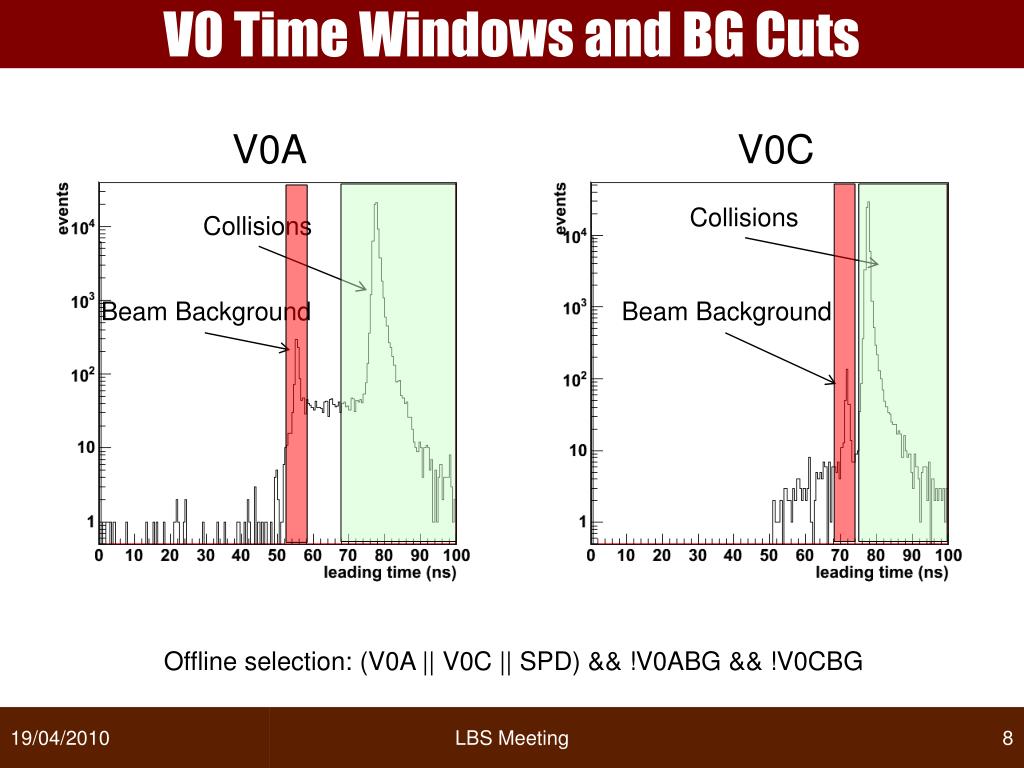 V0 Time Windows and BG Cuts

V0A

events

$10^4$

$10^3$

$10^2$

10

1

Collisions

Beam Background

0 10 20 30 40 50 60 70 80 90 100

leading time (ns)

V0C

events

$10^4$

$10^3$

$10^2$

10

1

Collisions

Beam Background

0 10 20 30 40 50 60 70 80 90 100

leading time (ns)

Offline selection: (V0A || V0C || SPD) && !V0ABG && !V0CBG

19/04/2010

LBS Meeting

8